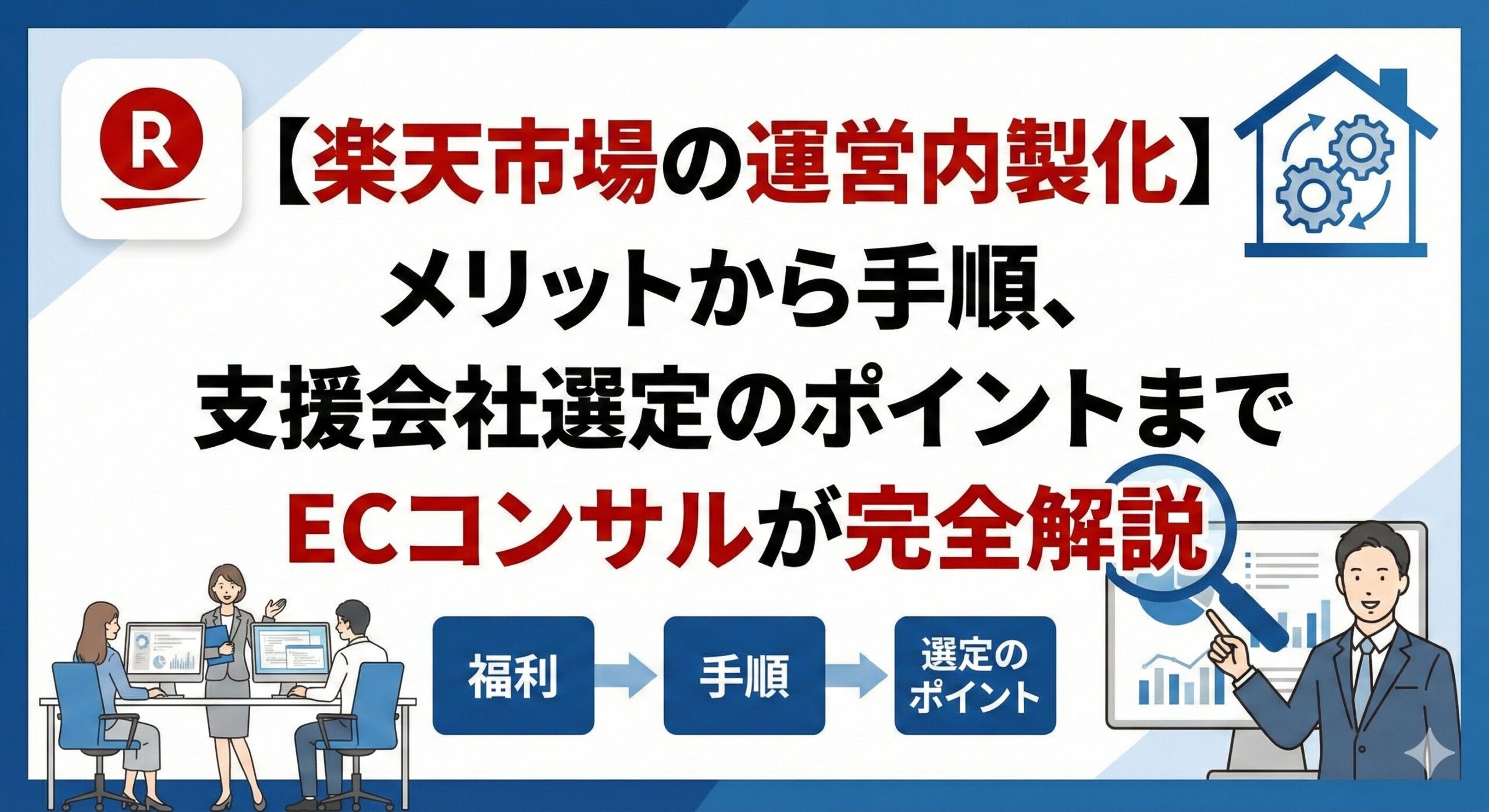 R

【楽天市場の運営内製化】
メリットから手順、
支援会社選定のポイントまで
ECコンサルが完全解説

福利

手順

選定のポイント